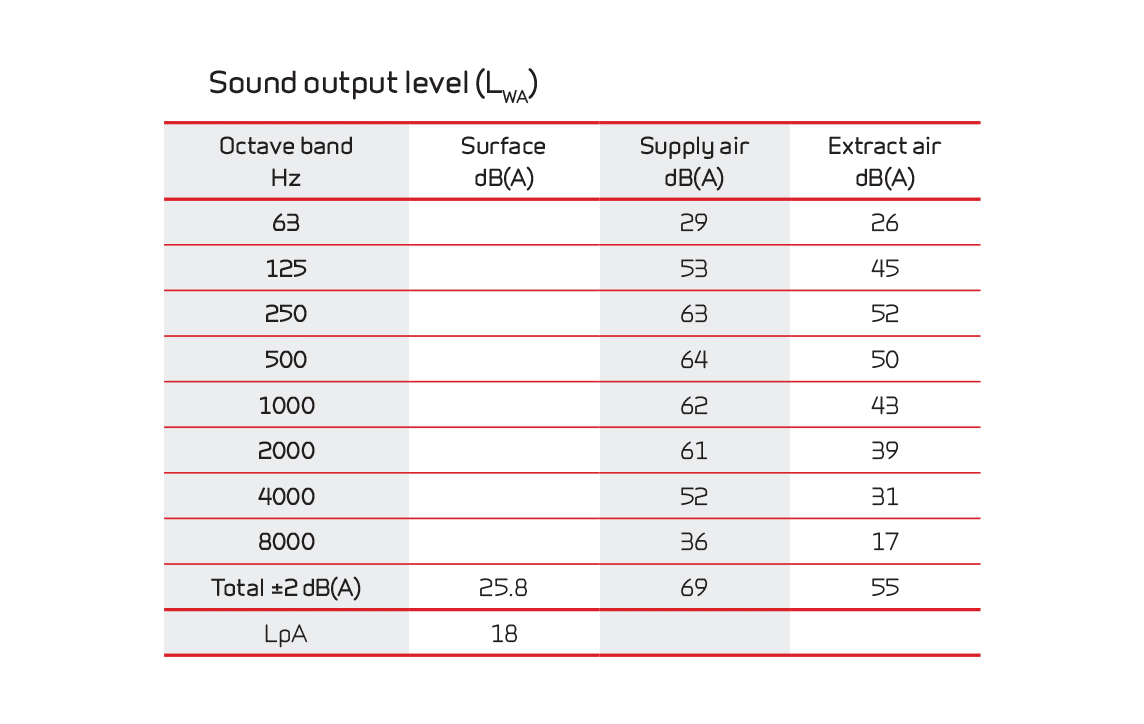 Sound output level ($L_{WA}$)

| Octave band Hz | Surface dB(A) | Supply air dB(A) | Extract air dB(A) |
|---|---|---|---|
| 63 | | 29 | 26 |
| 125 | | 53 | 45 |
| 250 | | 63 | 52 |
| 500 | | 64 | 50 |
| 1000 | | 62 | 43 |
| 2000 | | 61 | 39 |
| 4000 | | 52 | 31 |
| 8000 | | 36 | 17 |
| Total ±2 dB(A) | 25.8 | 69 | 55 |
| LpA | 18 | | |